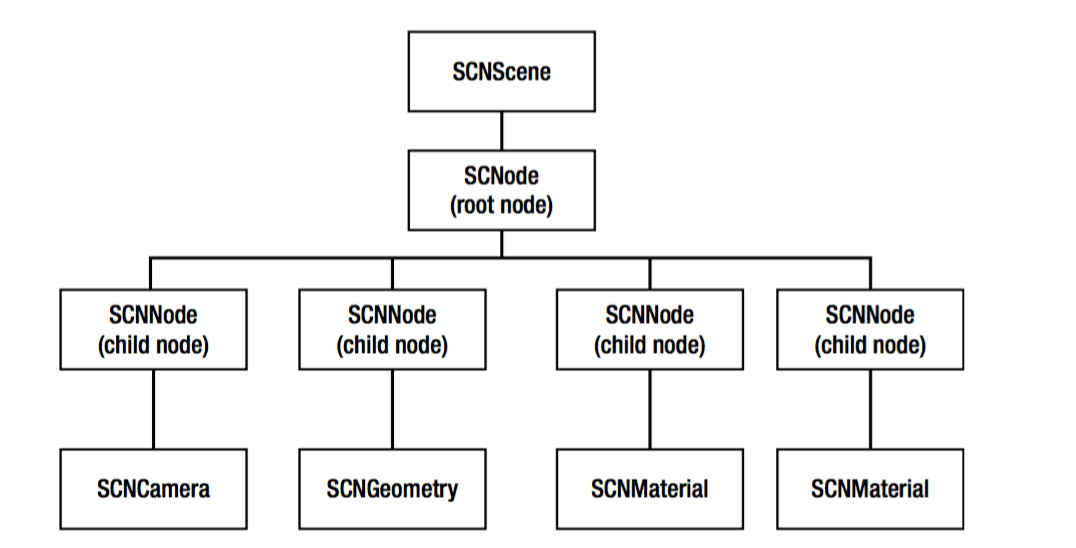 SCNScene

SCNode
(root node)

SCNNode
(child node)

SCNNode
(child node)

SCNNode
(child node)

SCNNode
(child node)

SCNCamera

SCNGeometry

SCNMaterial

SCNMaterial